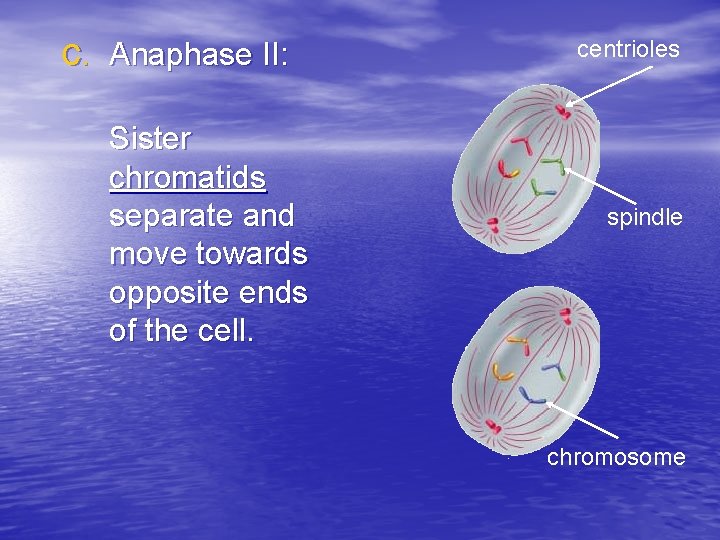 C. Anaphase II:

Sister chromatids separate and move towards opposite ends of the cell.

centrioles

spindle

chromosome